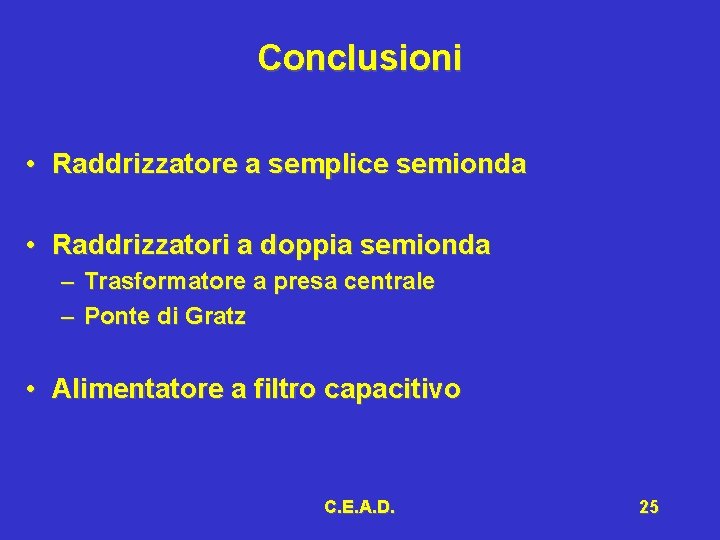 Conclusioni

• Raddrizzatore a semplice semionda

• Raddrizzatori a doppia semionda
– Trasformatore a presa centrale
– Ponte di Gratz

• Alimentatore a filtro capacitivo

C.E.A.D.

25